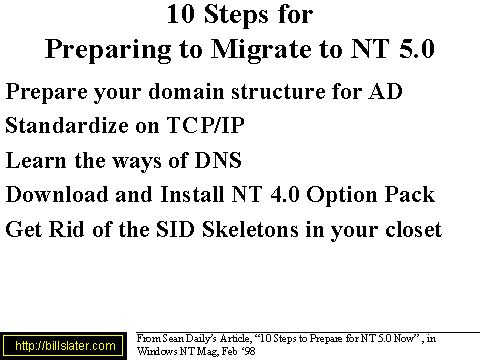 10 Steps for
Preparing to Migrate to NT 5.0

Prepare your domain structure for AD

Standardize on TCP/IP

Learn the ways of DNS

Download and Install NT 4.0 Option Pack

Get Rid of the SID Skeletons in your closet

http://billslater.com

From Sean Daily's Article, "10 Steps to Prepare for NT 5.0 Now" , in Windows NT Mag, Feb '98